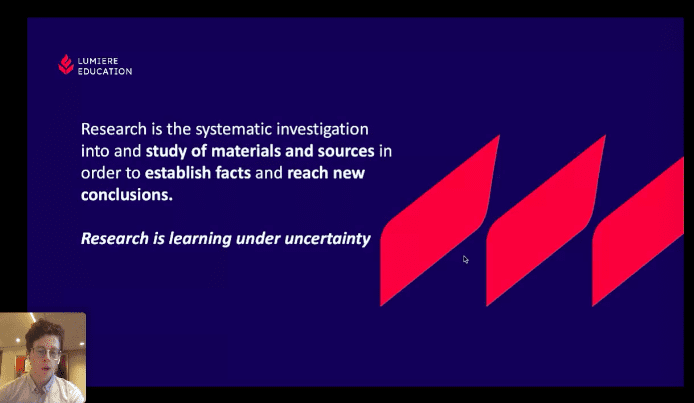 LUMIERE EDUCATION

Research is the systematic investigation into and study of materials and sources in order to establish facts and reach new conclusions.

Research is learning under uncertainty